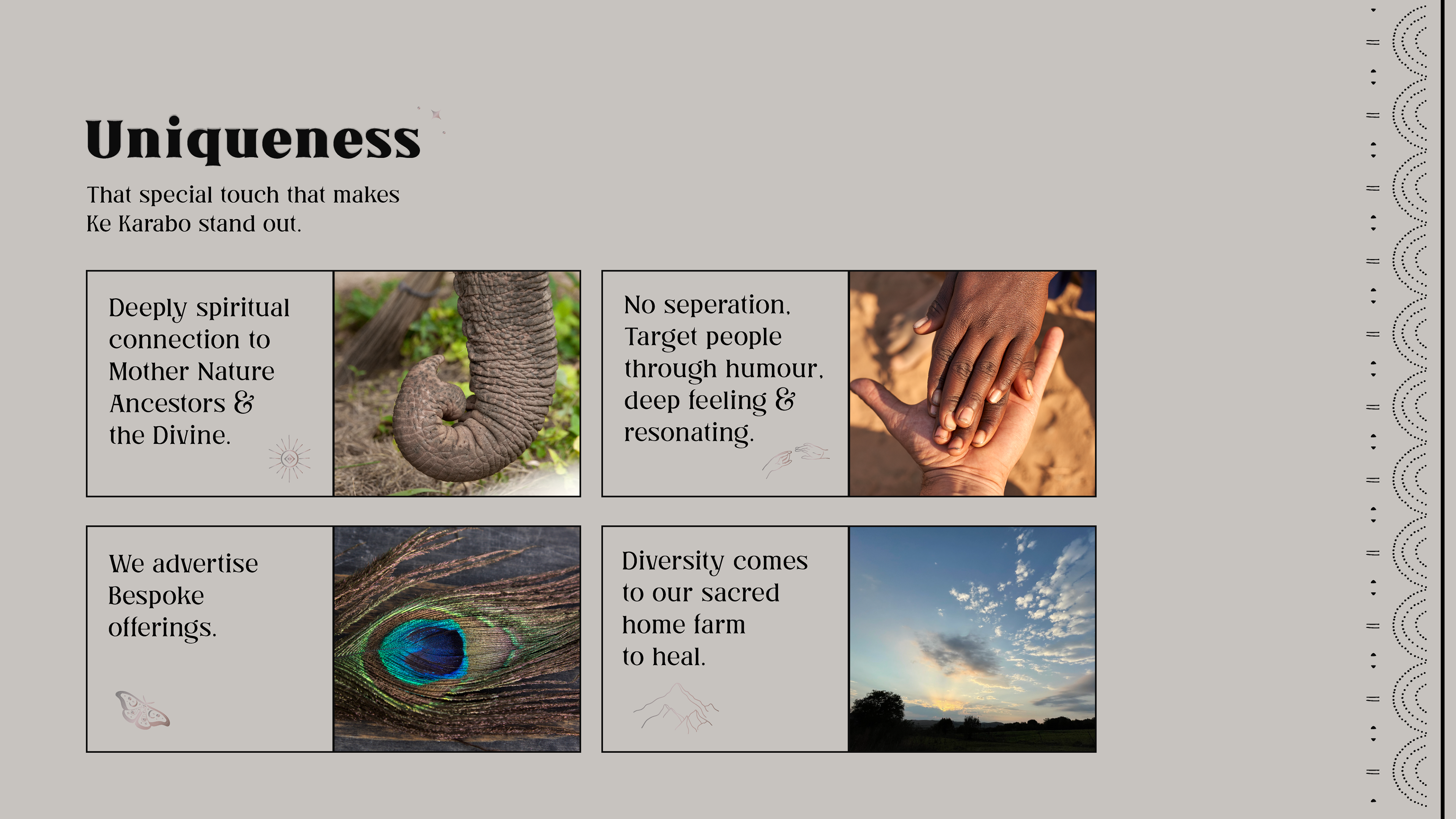 Uniqueness

That special touch that makes Ke Karabo stand out.

Deeply spiritual connection to Mother Nature Ancestors & the Divine.

No seperation. Target people through humour, deep feeling & resonating.

We advertise Bespoke offerings.

Diversity comes to our sacred home farm to heal.